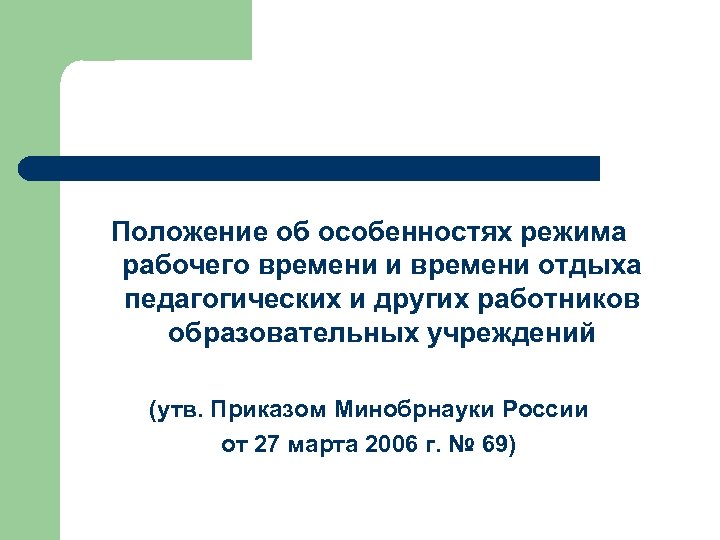 Положение об особенностях режима рабочего времени и времени отдыха педагогических и других работников образовательных учреждений

(утв. Приказом Минобрнауки России от 27 марта 2006 г. № 69)